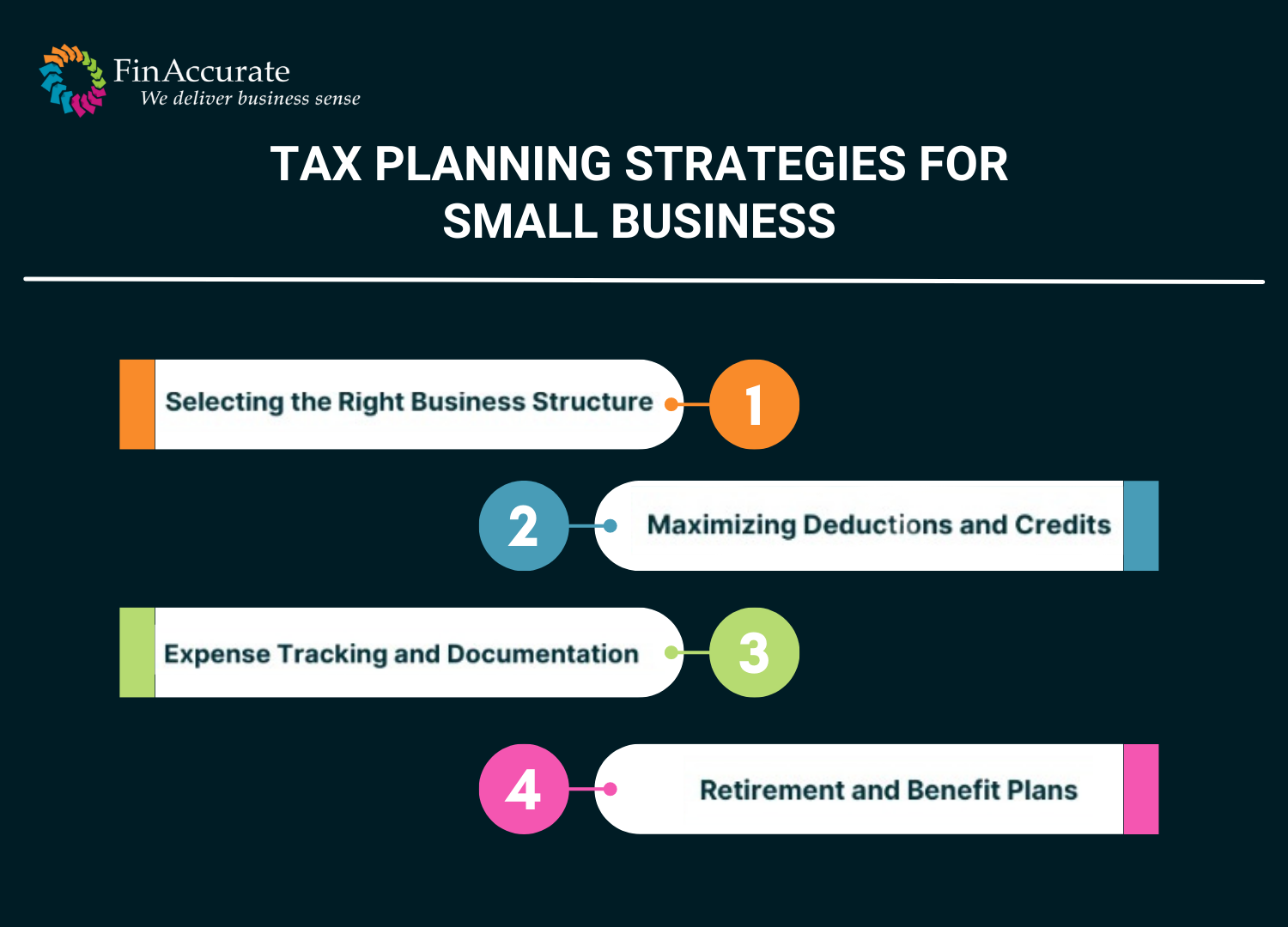 FinAccurate
We deliver business sense

TAX PLANNING STRATEGIES FOR SMALL BUSINESS

Selecting the Right Business Structure
1

2
Maximizing Deductions and Credits

Expense Tracking and Documentation
3

4
Retirement and Benefit Plans